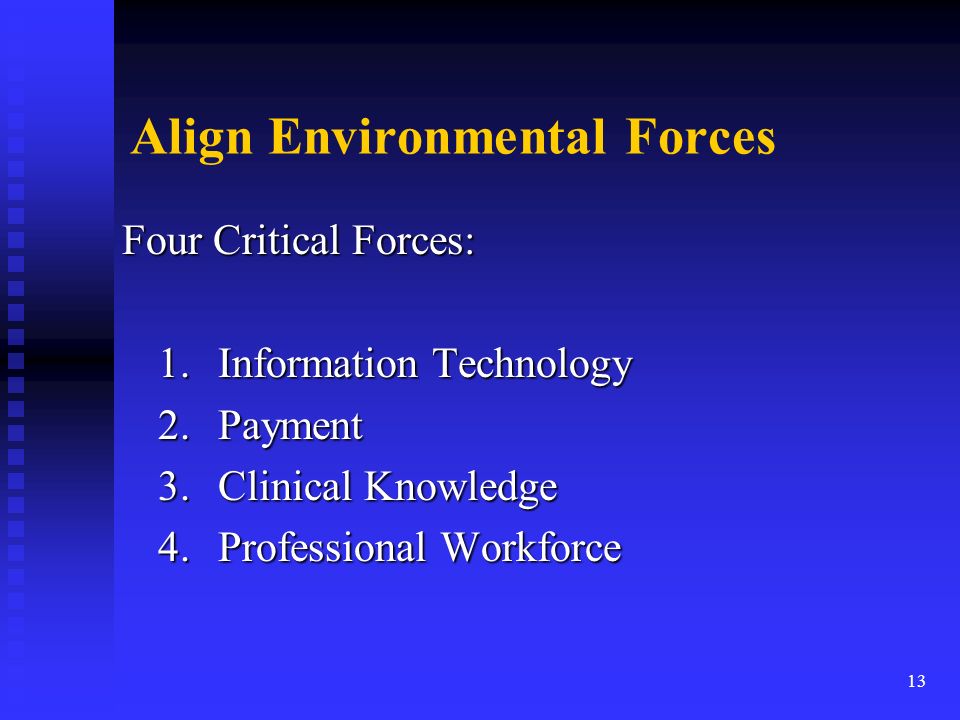 Align Environmental Forces

Four Critical Forces:

1. Information Technology
2. Payment
3. Clinical Knowledge
4. Professional Workforce

13